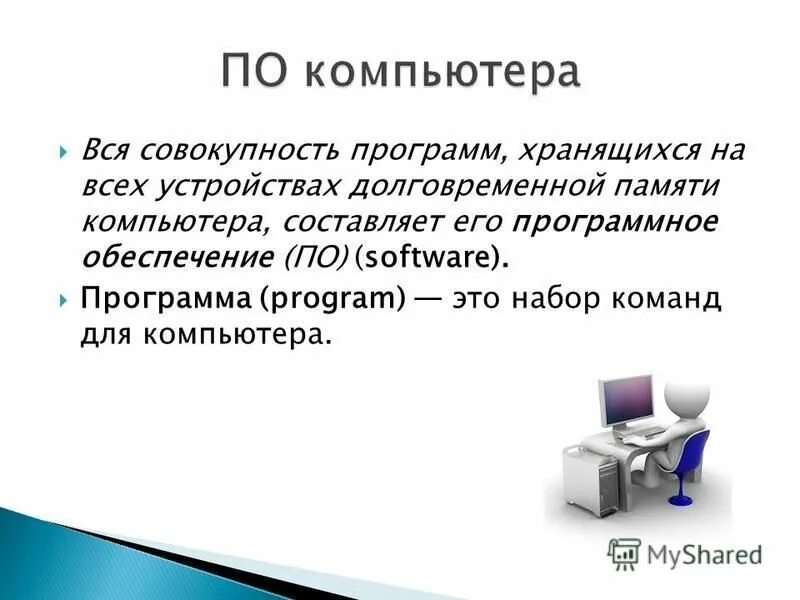 ПО компьютера

Вся совокупность программ, хранящихся на всех устройствах долговременной памяти компьютера, составляет его программное обеспечение (ПО) (software).

Программа (program) — это набор команд для компьютера.

MyShared